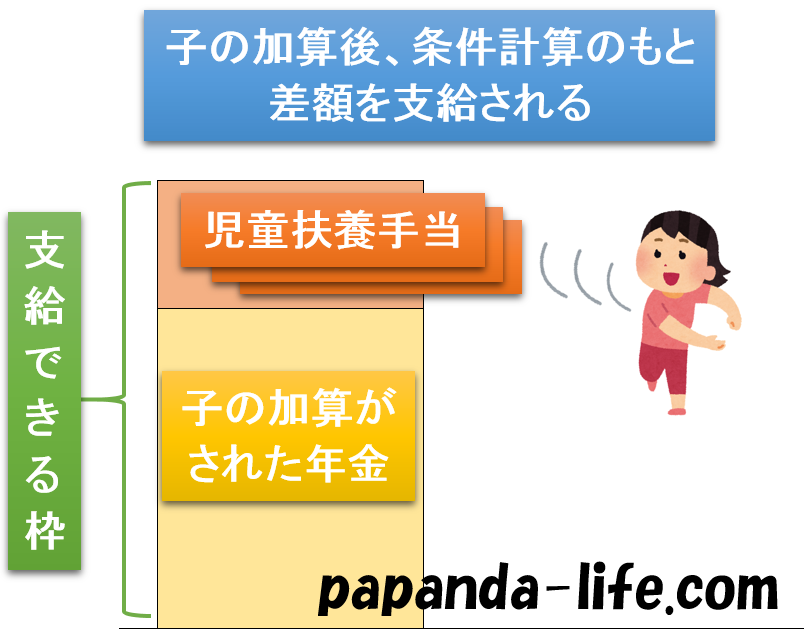 子の加算後、条件計算のもと差額を支給される

支給できる枠

児童扶養手当

子の加算がされた年金

papanda-life.com